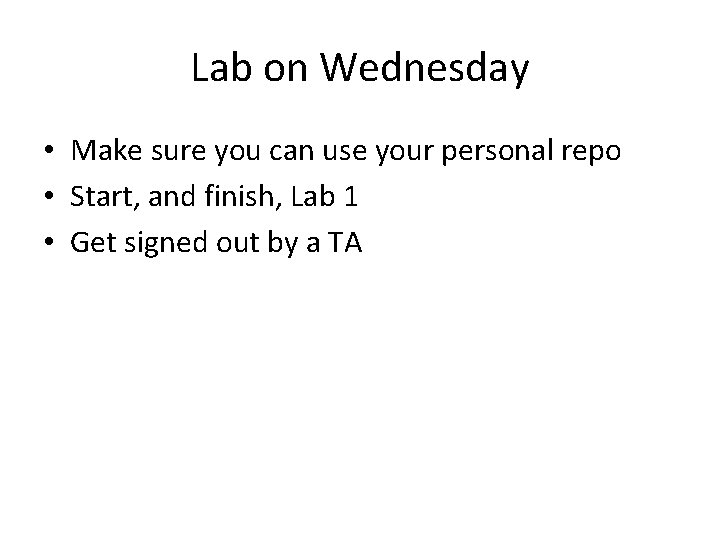 Lab on Wednesday

• Make sure you can use your personal repo
• Start, and finish, Lab 1
• Get signed out by a TA